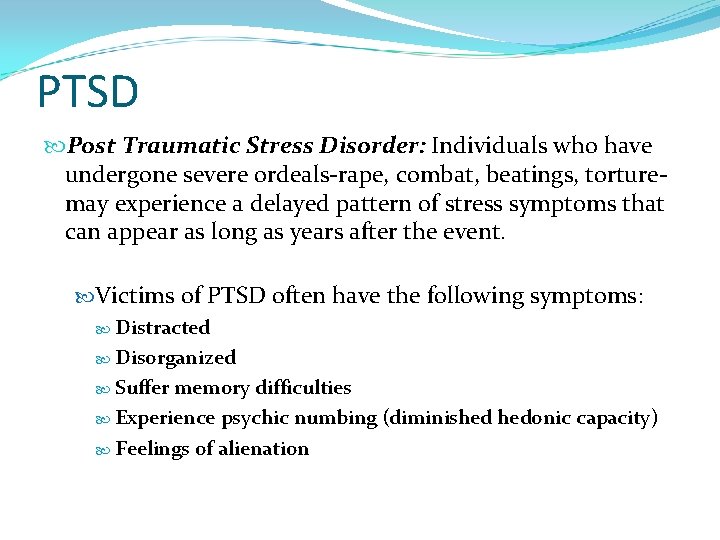 PTSD

Post Traumatic Stress Disorder: Individuals who have undergone severe ordeals-rape, combat, beatings, torture-may experience a delayed pattern of stress symptoms that can appear as long as years after the event.

Victims of PTSD often have the following symptoms:

Distracted

Disorganized

Suffer memory difficulties

Experience psychic numbing (diminished hedonic capacity)

Feelings of alienation